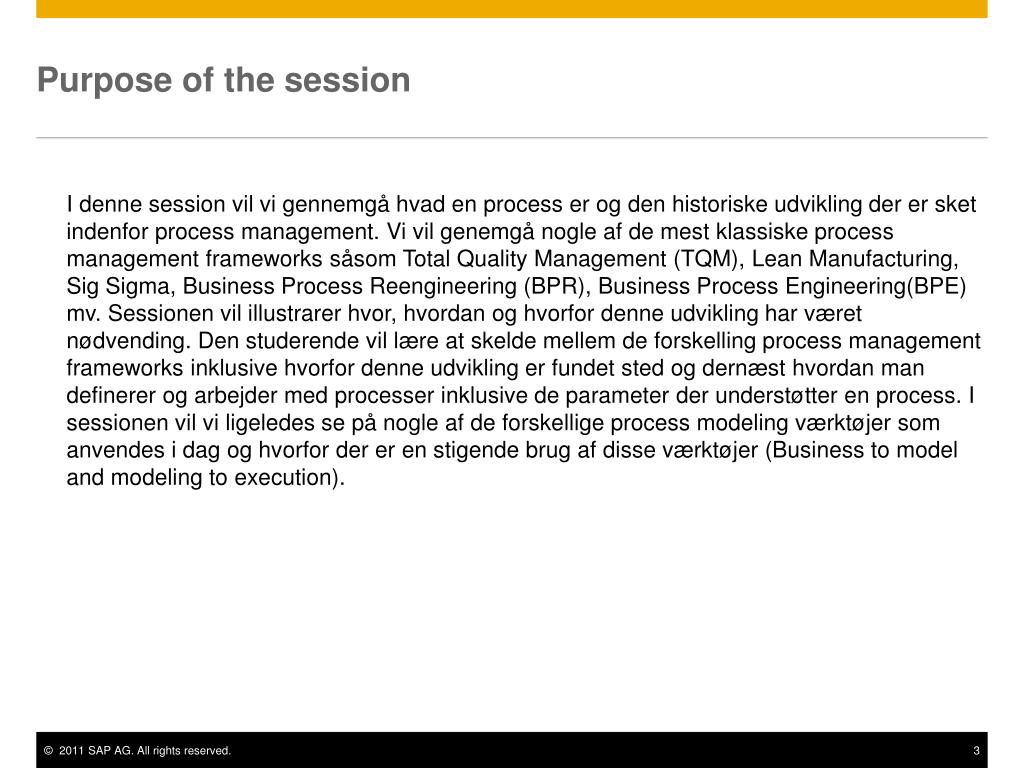 Purpose of the session

I denne session vil vi gennemgå hvad en process er og den historiske udvikling der er sket indenfor process management. Vi vil genemgå nogle af de mest klassiske process management frameworks såsom Total Quality Management (TQM), Lean Manufacturing, Sig Sigma, Business Process Reengineering (BPR), Business Process Engineering(BPE) mv. Sessionen vil illustrarer hvor, hvordan og hvorfor denne udvikling har været nødvending. Den studerende vil lære at skelde mellem de forskelling process management frameworks inklusive hvorfor denne udvikling er fundet sted og dernæst hvordan man definerer og arbejder med processer inklusive de parameter der understøtter en process. I sessionen vil vi ligeledes se på nogle af de forskellige process modeling værktøjer som anvendes i dag og hvorfor der er en stigende brug af disse værktøjer (Business to model and modeling to execution).

© 2011 SAP AG. All rights reserved.

3